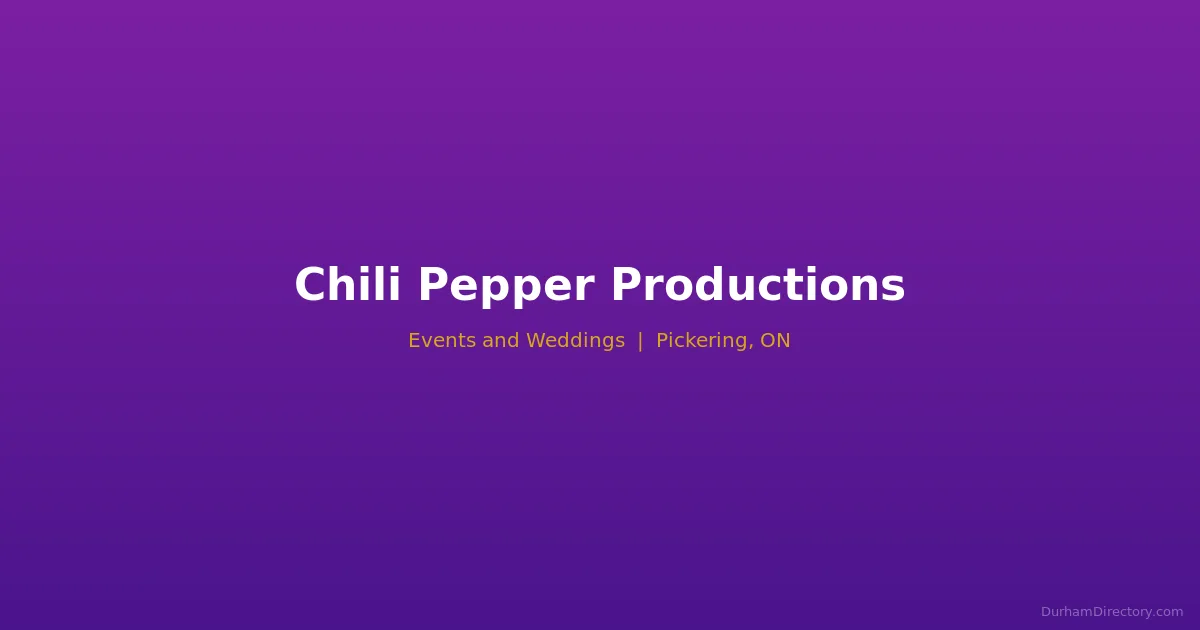 Chili Pepper Productions

Events and Weddings | Pickering, ON

DurhamDirectory.com